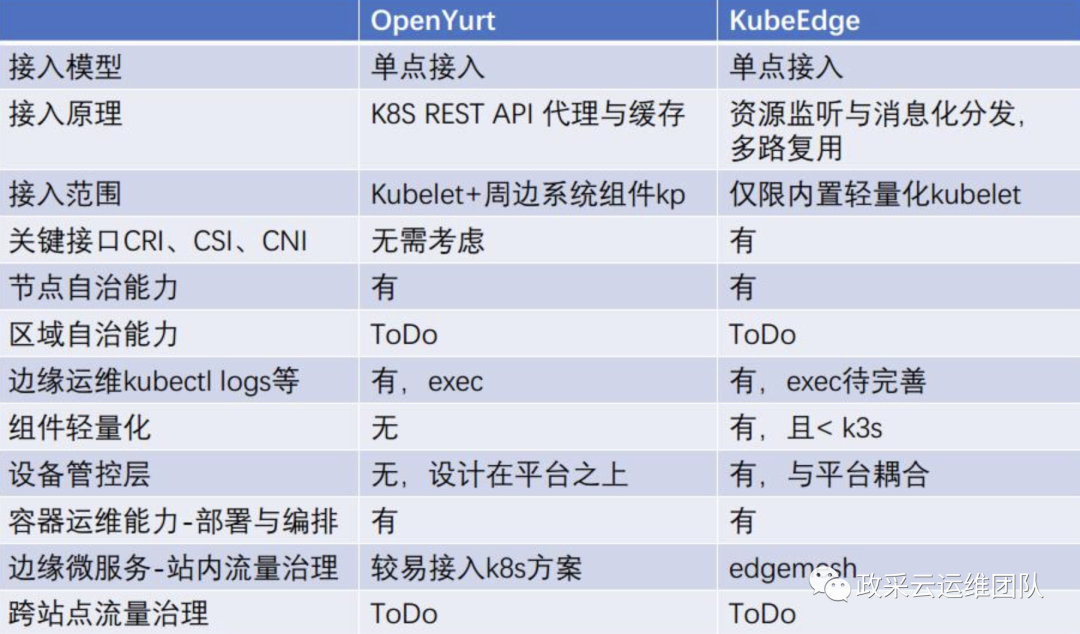 |  | OpenYurt | KubeEdge |
|---|---|---|
| 接入模型 | 单点接入 | 单点接入 |
| 接入原理 | K8S REST API 代理与缓存 | 资源监听与消息化分发，多路复用 |
| 接入范围 | Kubelet+周边系统组件kp | 仅限内置轻量化kubelet |
| 关键接口CRI、CSI、CNI | 无需考虑 | 有 |
| 节点自治能力 | 有 | 有 |
| 区域自治能力 | ToDo | ToDo |
| 边缘运维kubectl logs等 | 有，exec | 有，exec待完善 |
| 组件轻量化 | 无 | 有，且< k3s |
| 设备管控层 | 无，设计在平台之上 | 有，与平台耦合 |
| 容器运维能力-部署与编排 | 有 | 有 |
| 边缘微服务-站内流量治理 | 较易接入k8s方案 | edgemesh |
| 跨站点流量治理 | ToDo | ToDo |

政采云运维团队